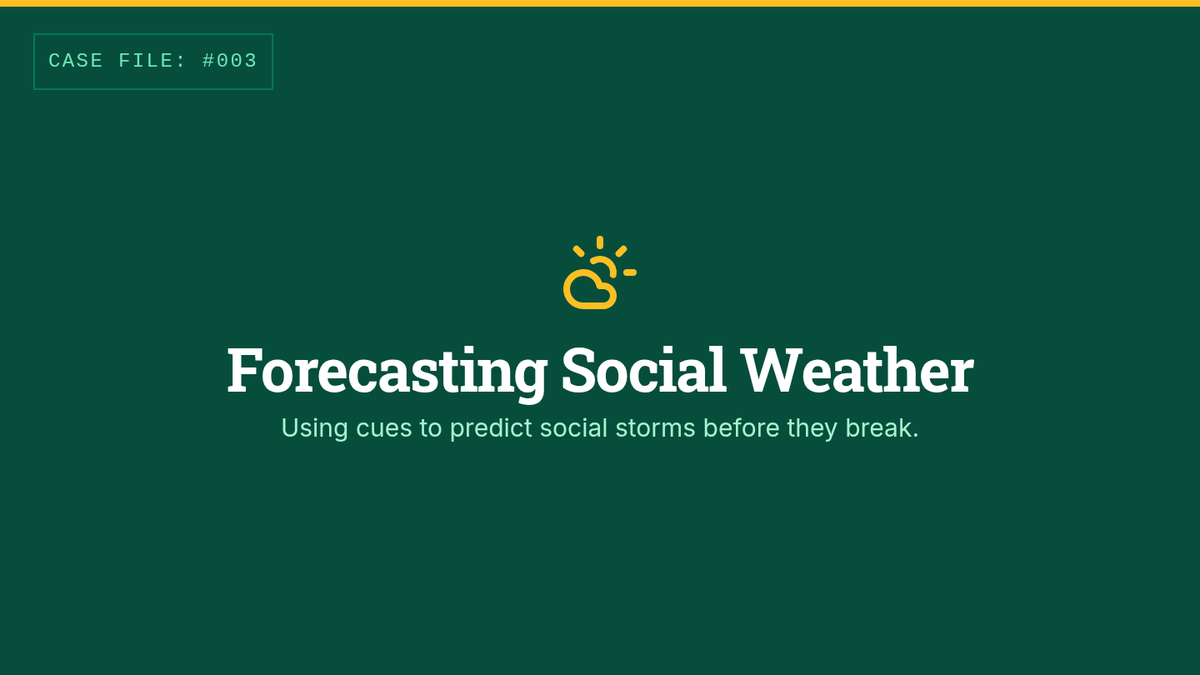 CASE FILE: #003

Forecasting Social Weather

Using cues to predict social storms before they break.